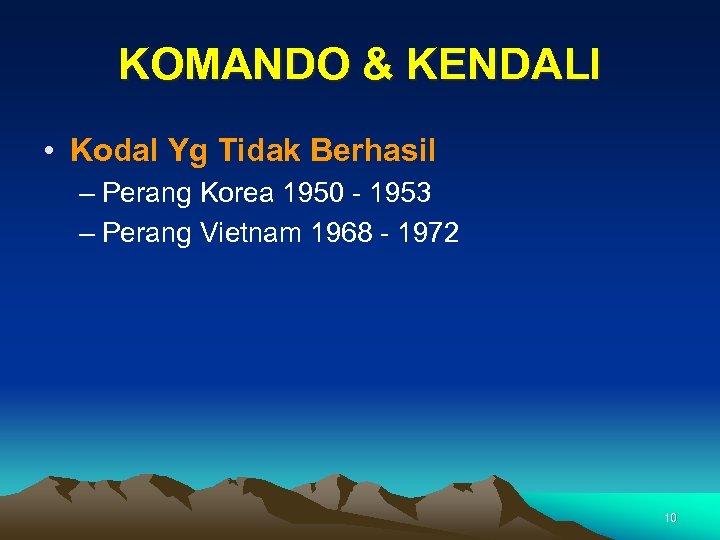 KOMANDO & KENDALI

• Kodal Yg Tidak Berhasil
– Perang Korea 1950 - 1953
– Perang Vietnam 1968 - 1972

10